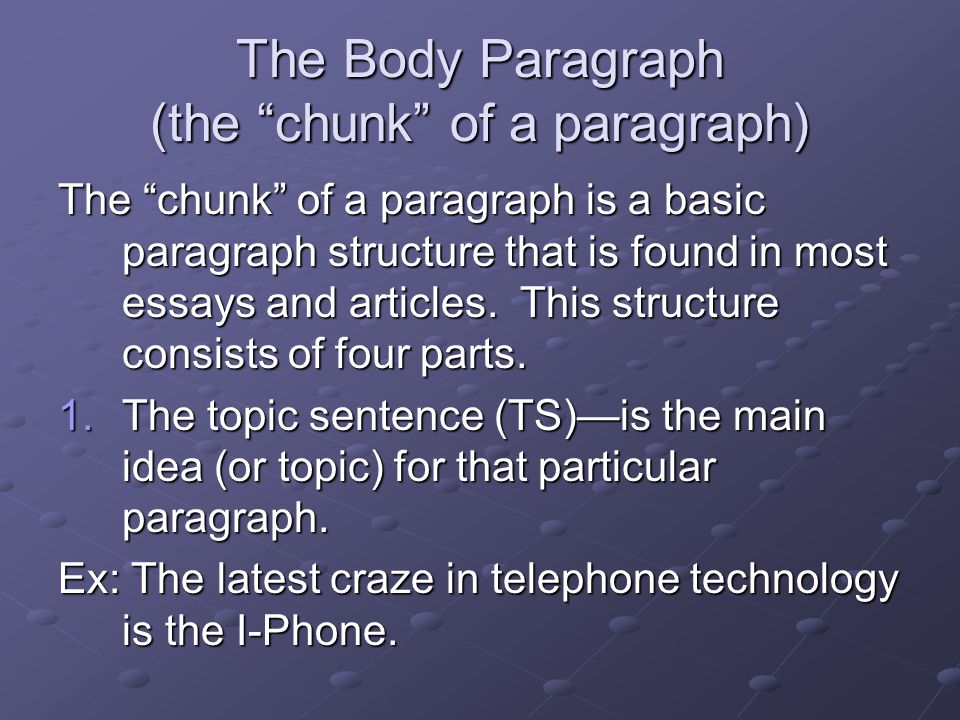 The Body Paragraph
(the “chunk” of a paragraph)

The “chunk” of a paragraph is a basic paragraph structure that is found in most essays and articles. This structure consists of four parts.

1. The topic sentence (TS)—is the main idea (or topic) for that particular paragraph.

Ex: The latest craze in telephone technology is the I-Phone.